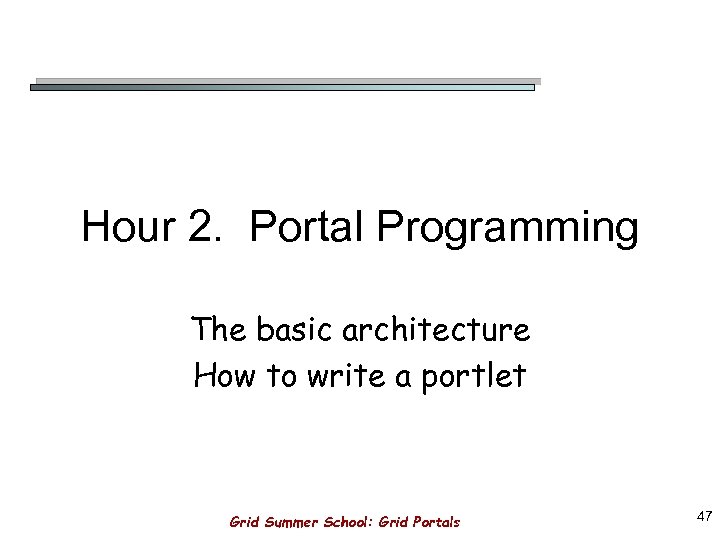 Hour 2.  Portal Programming

The basic architecture
How to write a portlet

Grid Summer School: Grid Portals

47